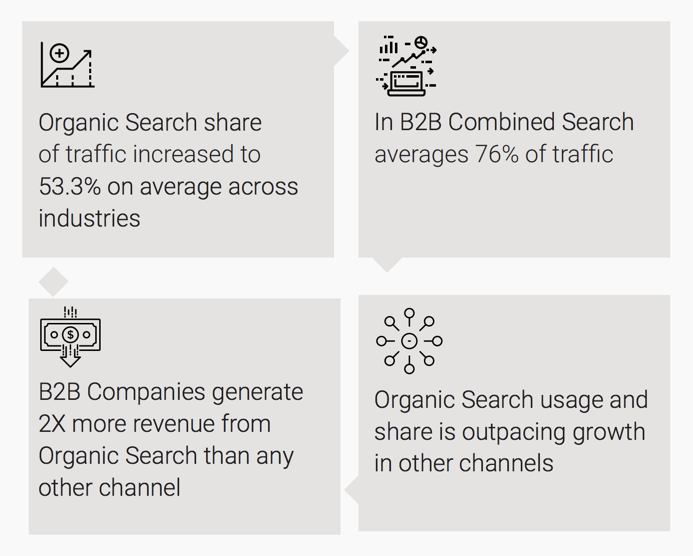 Organic Search share of traffic increased to 53.3% on average across industries

In B2B Combined Search averages 76% of traffic

B2B Companies generate 2X more revenue from Organic Search than any other channel

Organic Search usage and share is outpacing growth in other channels